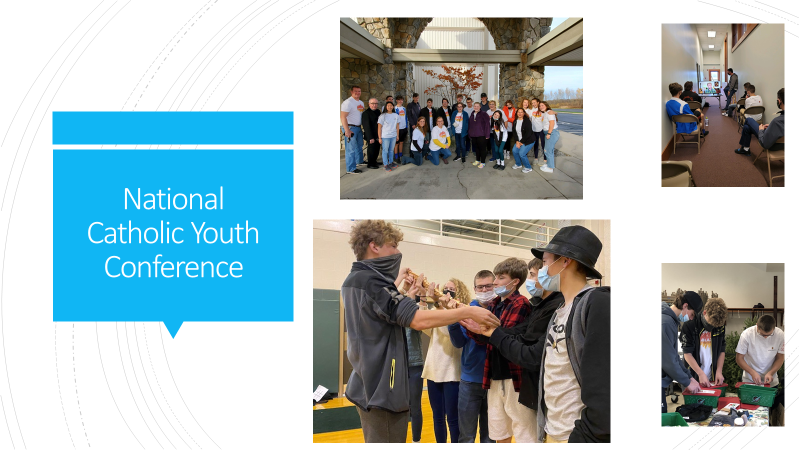 National Catholic Youth Conference